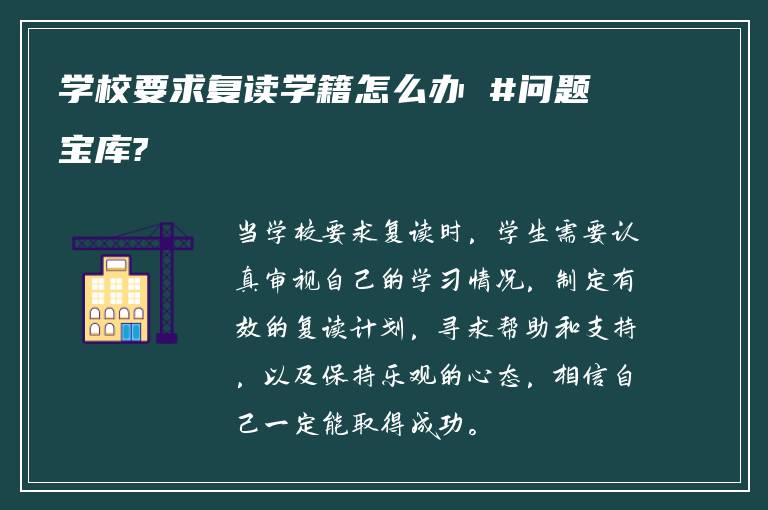 学校要求复读学籍怎么办 #问题宝库?

当学校要求复读时，学生需要认真审视自己的学习情况，制定有效的复读计划，寻求帮助和支持，以及保持乐观的心态，相信自己一定能取得成功。